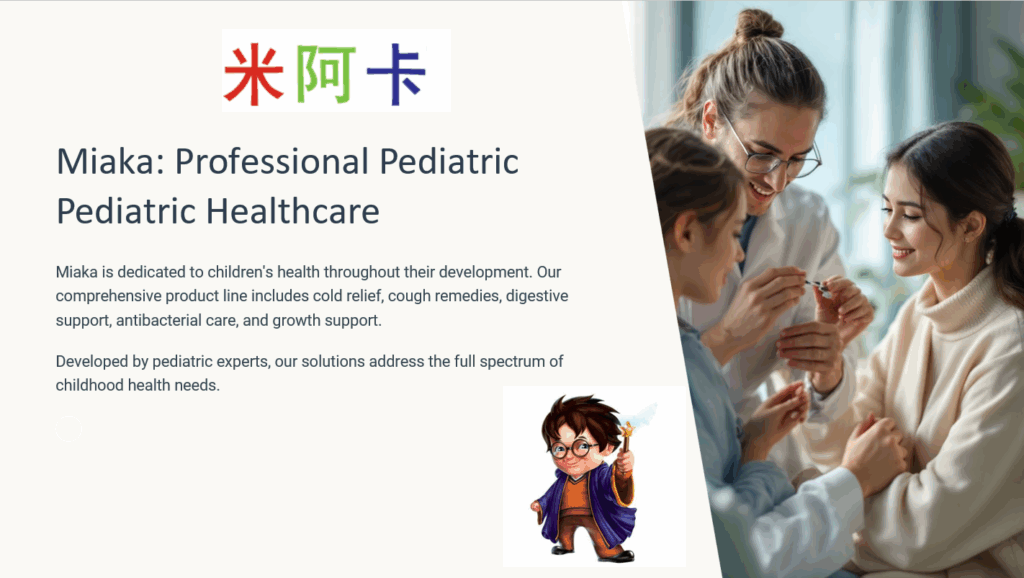 米阿卡

Miaka: Professional Pediatric Pediatric Healthcare

Miaka is dedicated to children's health throughout their development. Our comprehensive product line includes cold relief, cough remedies, digestive support, antibacterial care, and growth support.

Developed by pediatric experts, our solutions address the full spectrum of childhood health needs.